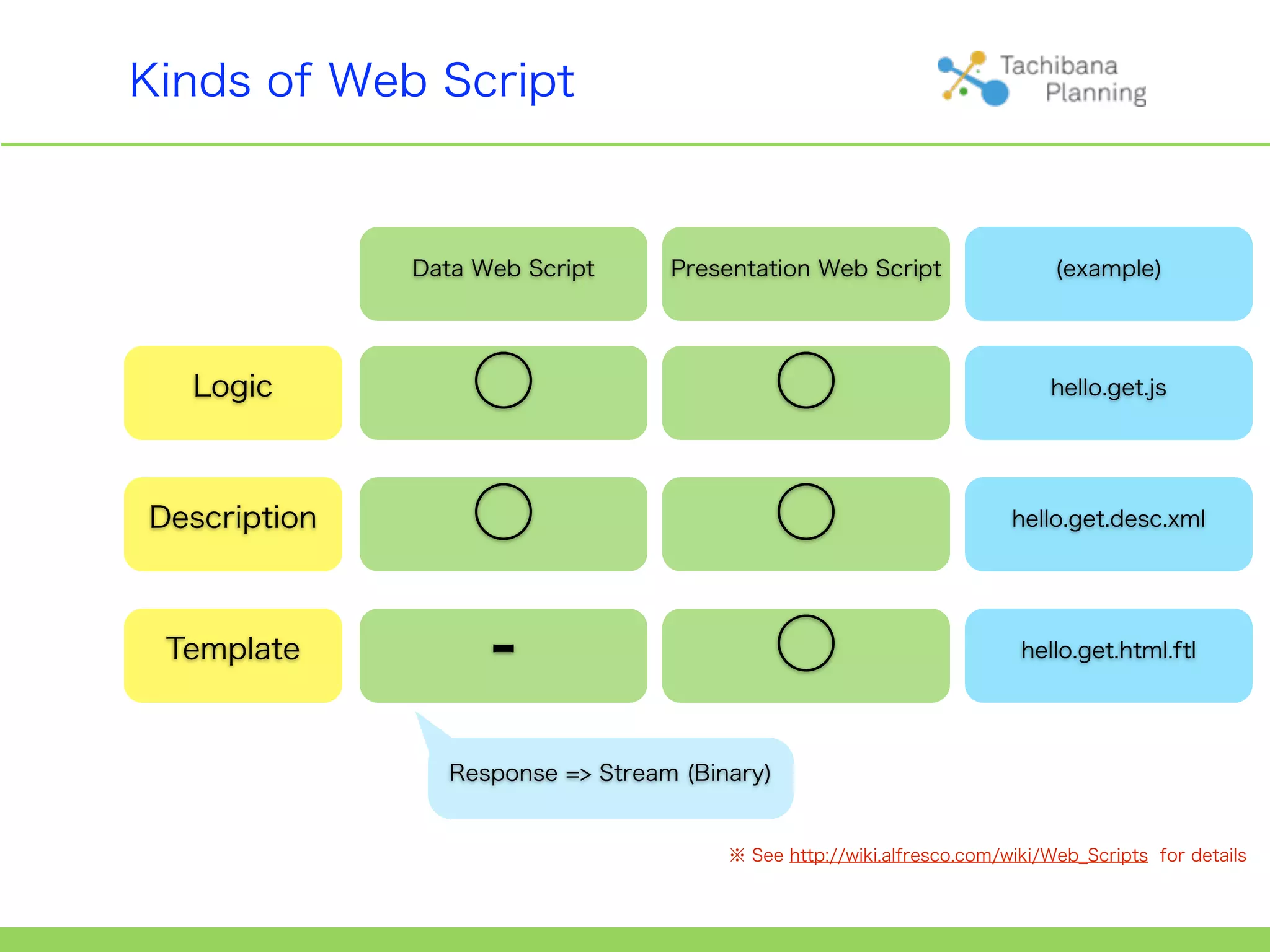 Kinds of Web Script

Tachibana Planning

| | Data Web Script | Presentation Web Script | (example) |
|---|---|---|---|
| Logic | ○ | ○ | hello.get.js |
| Description | ○ | ○ | hello.get.desc.xml |
| Template | - | ○ | hello.get.html.ftl |

Response => Stream (Binary)

※ See http://wiki.alfresco.com/wiki/Web_Scripts for details